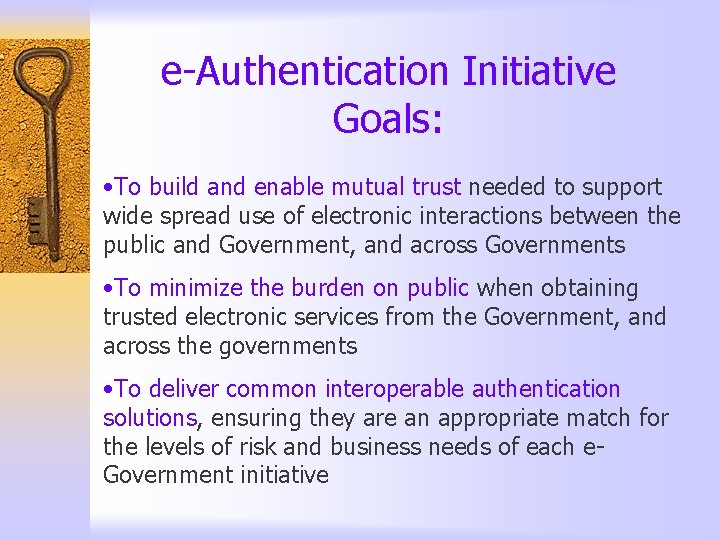 e-Authentication Initiative Goals:

•To build and enable mutual trust needed to support wide spread use of electronic interactions between the public and Government, and across Governments

•To minimize the burden on public when obtaining trusted electronic services from the Government, and across the governments

•To deliver common interoperable authentication solutions, ensuring they are an appropriate match for the levels of risk and business needs of each e-Government initiative